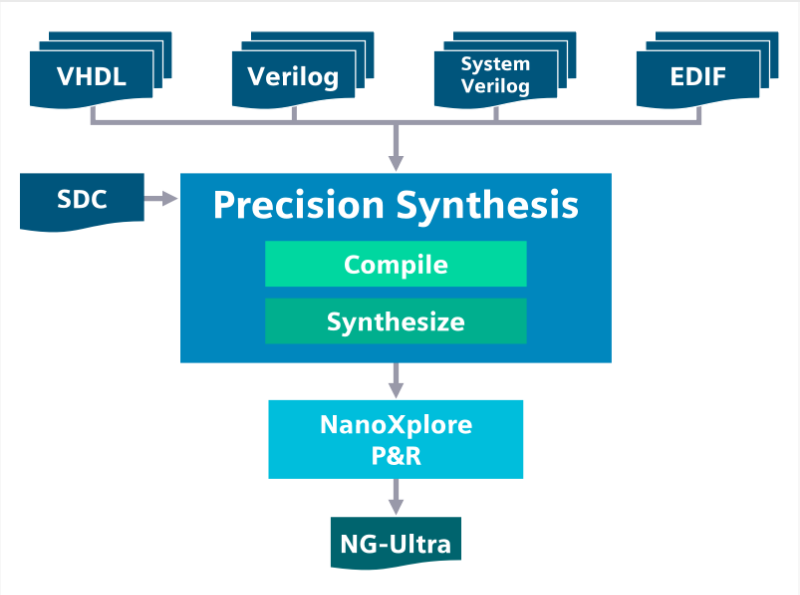 VHDL

Verilog

System Verilog

EDIF

SDC

Precision Synthesis

Compile

Synthesize

NanoXplore P&R

NG-Ultra